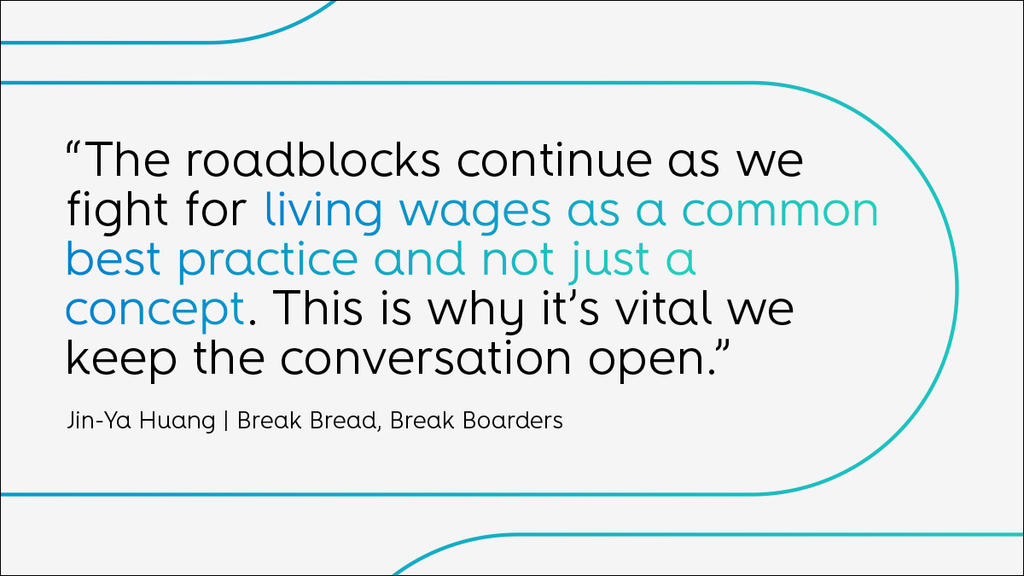 “The roadblocks continue as we fight for living wages as a common best practice and not just a concept. This is why it’s vital we keep the conversation open.”

Jin-Ya Huang | Break Bread, Break Boarders